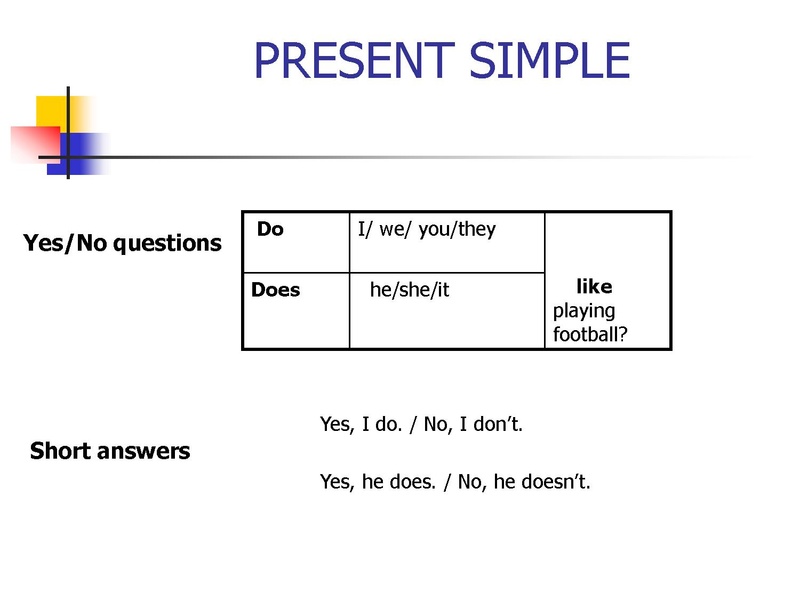 PRESENT SIMPLE

Yes/No questions

| Do | I/ we/ you/they | like playing football? |
|---|---|---|
| Does | he/she/it | |

Short answers

Yes, I do. / No, I don't.

Yes, he does. / No, he doesn't.